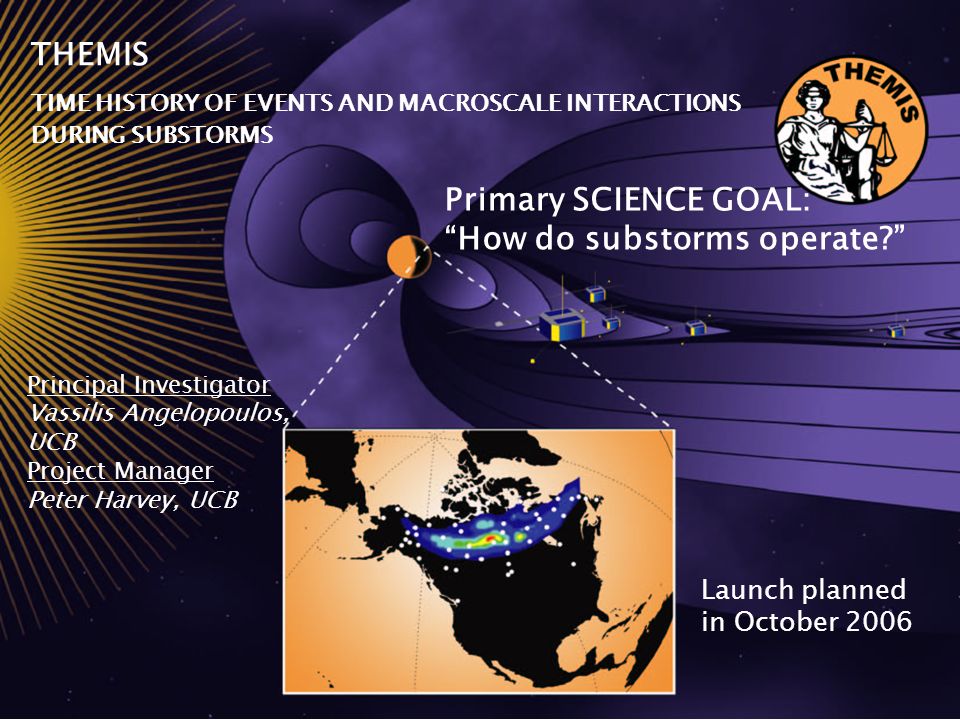 THEMIS

TIME HISTORY OF EVENTS AND MACROSCALE INTERACTIONS DURING SUBSTORMS

THEMIS

Primary SCIENCE GOAL:
“How do substorms operate?”

Principal Investigator
Vassilis Angelopoulos, UCB
Project Manager
Peter Harvey, UCB

Launch planned in October 2006